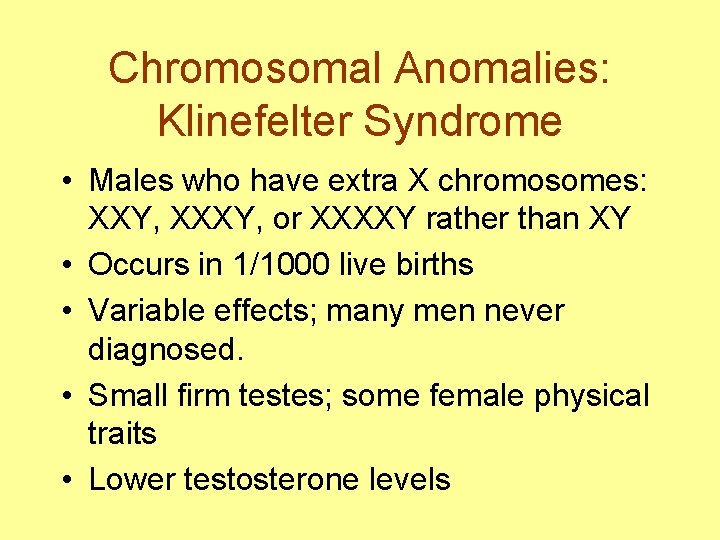 Chromosomal Anomalies: Klinefelter Syndrome

• Males who have extra X chromosomes: XXY, XXXY, or XXXXY rather than XY
• Occurs in 1/1000 live births
• Variable effects; many men never diagnosed.
• Small firm testes; some female physical traits
• Lower testosterone levels